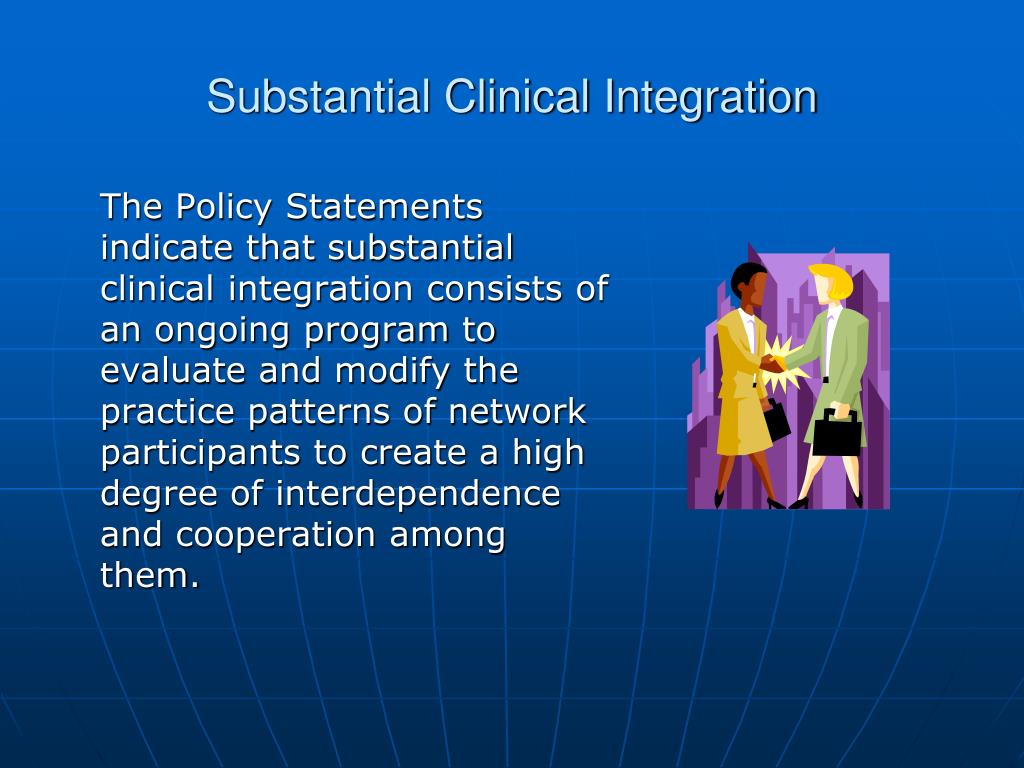 Substantial Clinical Integration

The Policy Statements indicate that substantial clinical integration consists of an ongoing program to evaluate and modify the practice patterns of network participants to create a high degree of interdependence and cooperation among them.